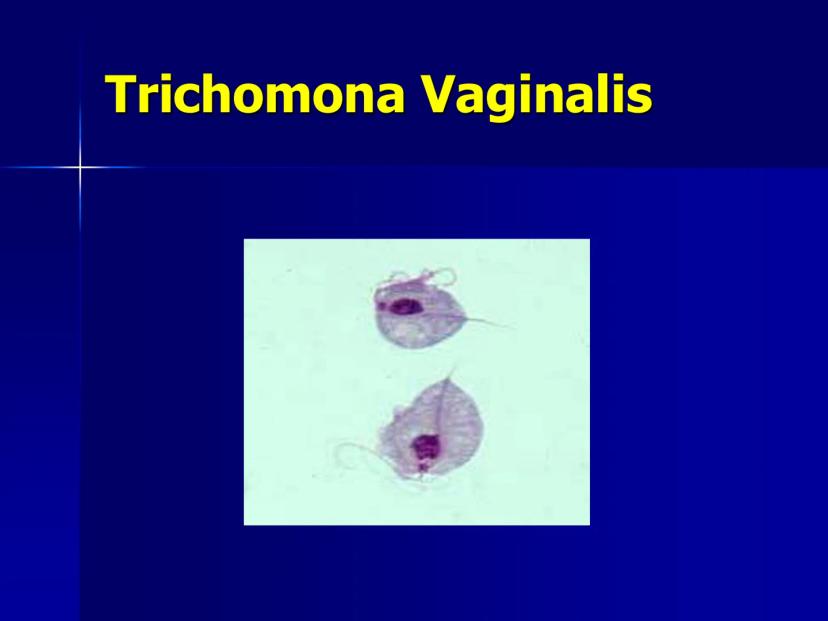 Trichomona Vaginalis